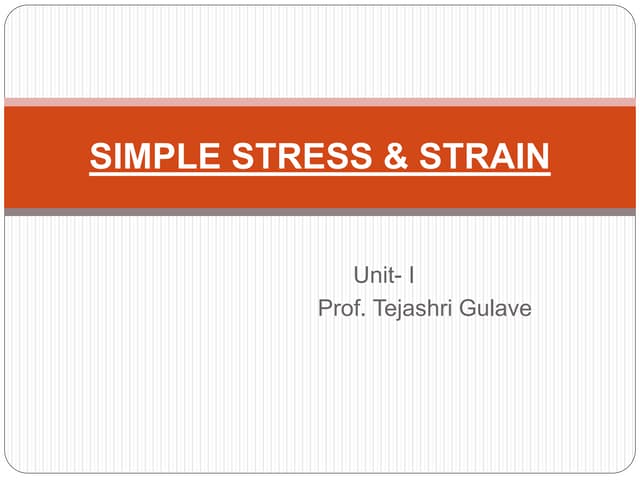 SIMPLE STRESS & STRAIN

Unit- I
Prof. Tejashri Gulave